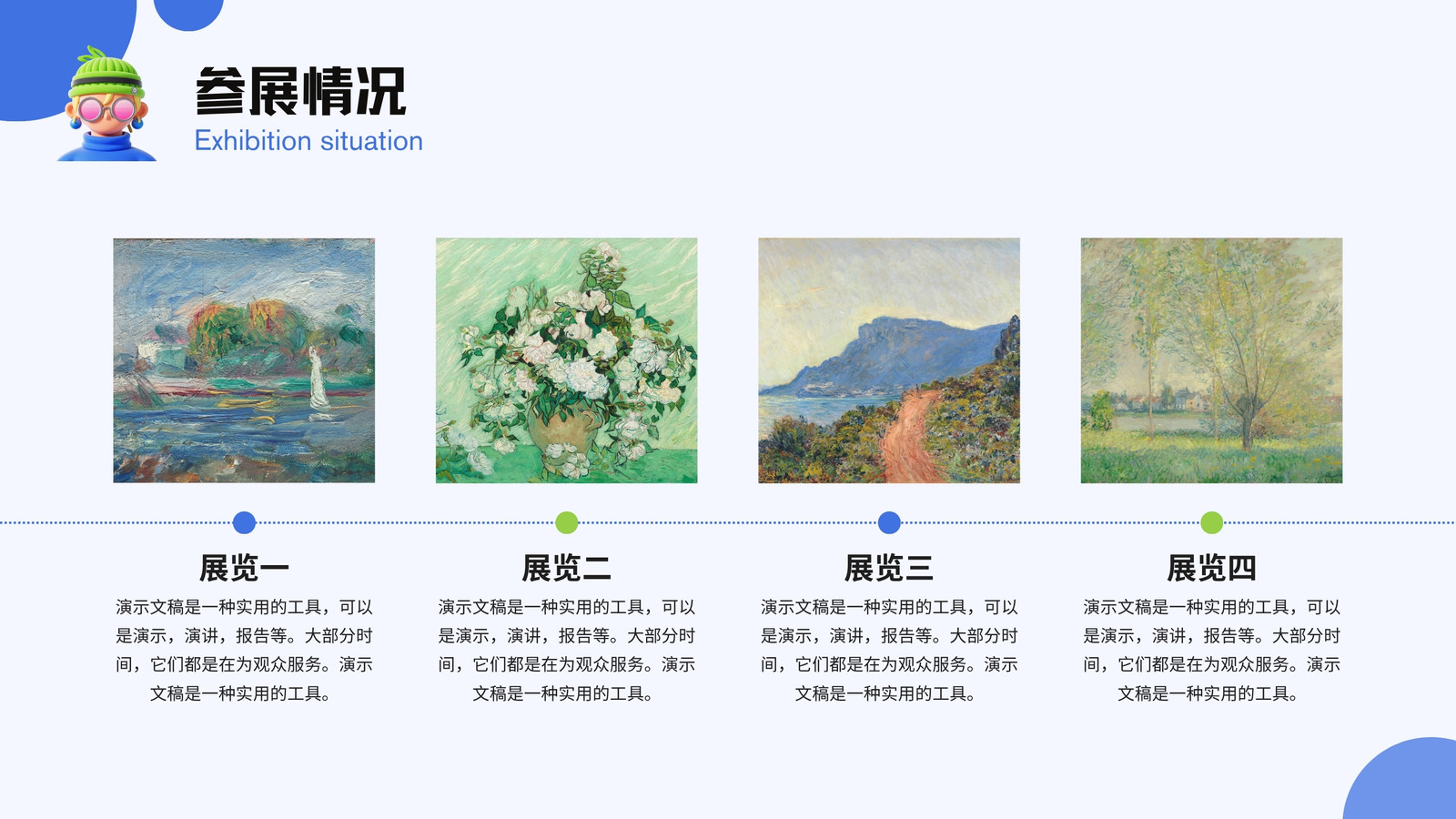 参展情况
Exhibition situation

展览一
演示文稿是一种实用的工具，可以是演示，演讲，报告等。大部分时间，它们都是在为观众服务。演示文稿是一种实用的工具。

展览二
演示文稿是一种实用的工具，可以是演示，演讲，报告等。大部分时间，它们都是在为观众服务。演示文稿是一种实用的工具。

展览三
演示文稿是一种实用的工具，可以是演示，演讲，报告等。大部分时间，它们都是在为观众服务。演示文稿是一种实用的工具。

展览四
演示文稿是一种实用的工具，可以是演示，演讲，报告等。大部分时间，它们都是在为观众服务。演示文稿是一种实用的工具。